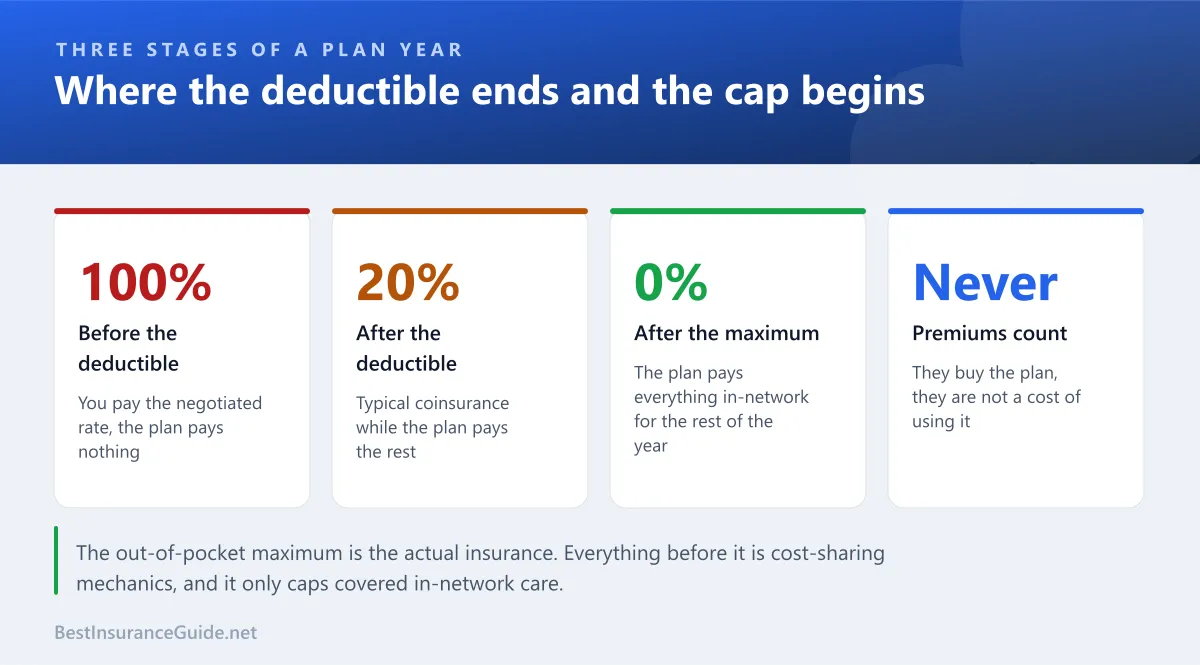 THREE STAGES OF A PLAN YEAR

Where the deductible ends and the cap begins

100%

Before the deductible

You pay the negotiated rate, the plan pays nothing

20%

After the deductible

Typical coinsurance while the plan pays the rest

0%

After the maximum

The plan pays everything in-network for the rest of the year

Never

Premiums count

They buy the plan, they are not a cost of using it

The out-of-pocket maximum is the actual insurance. Everything before it is cost-sharing mechanics, and it only caps covered in-network care.

BestInsuranceGuide.net